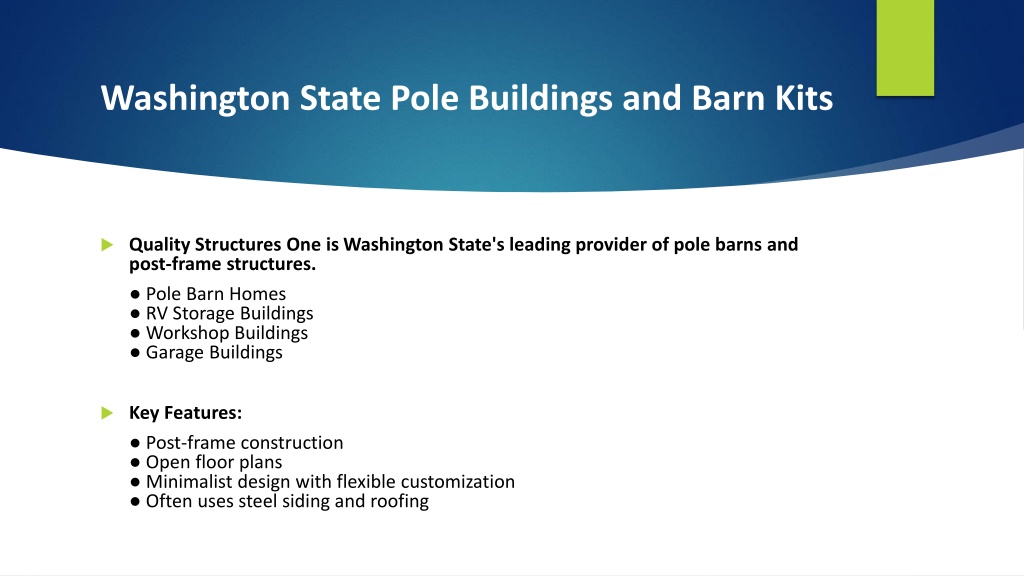 Washington State Pole Buildings and Barn Kits

Quality Structures One is Washington State's leading provider of pole barns and post-frame structures.

● Pole Barn Homes
● RV Storage Buildings
● Workshop Buildings
● Garage Buildings

Key Features:

● Post-frame construction
● Open floor plans
● Minimalist design with flexible customization
● Often uses steel siding and roofing